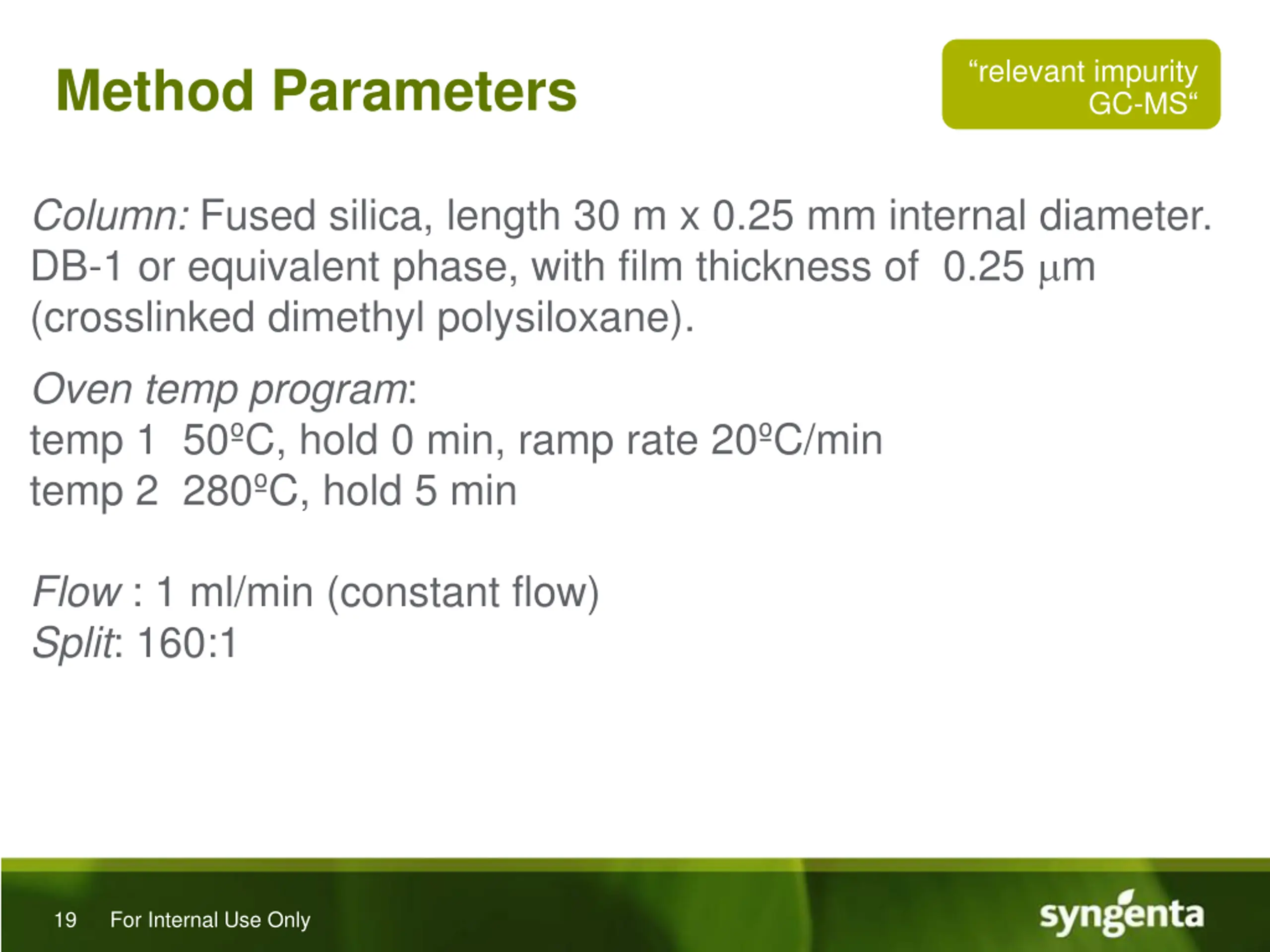 Method Parameters

“relevant impurity GC-MS“

Column: Fused silica, length 30 m x 0.25 mm internal diameter. DB-1 or equivalent phase, with film thickness of 0.25 µm (crosslinked dimethyl polysiloxane).

Oven temp program:
temp 1 50ºC, hold 0 min, ramp rate 20ºC/min
temp 2 280ºC, hold 5 min

Flow : 1 ml/min (constant flow)
Split: 160:1

19 For Internal Use Only

syngenta